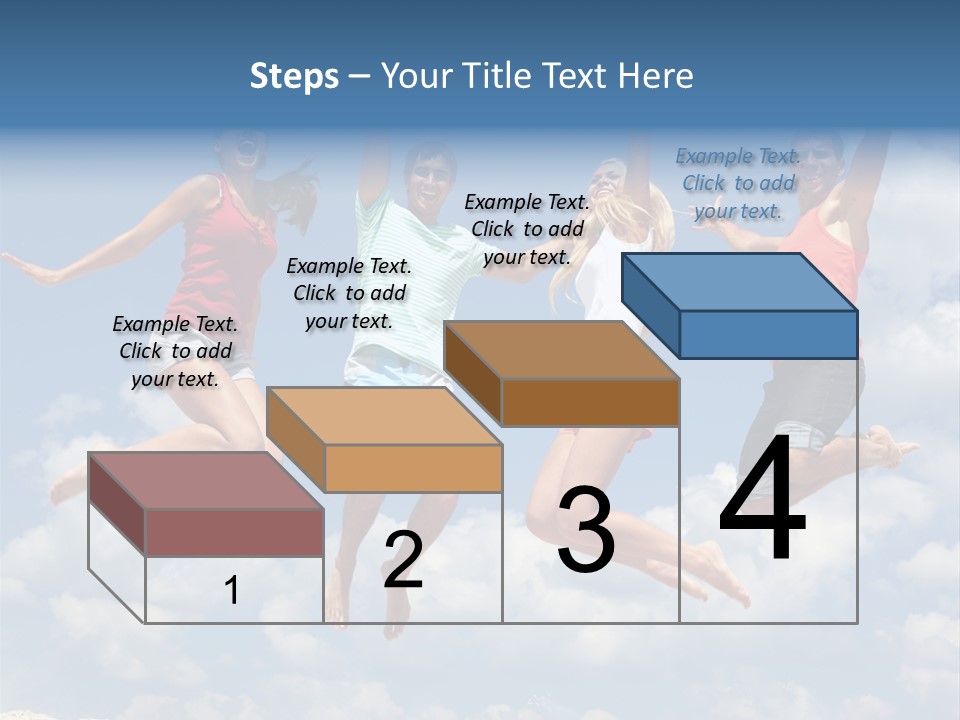 Steps – Your Title Text Here

Example Text. Click to add your text.

Example Text. Click to add your text.

Example Text. Click to add your text.

Example Text. Click to add your text.

1

2

3

4